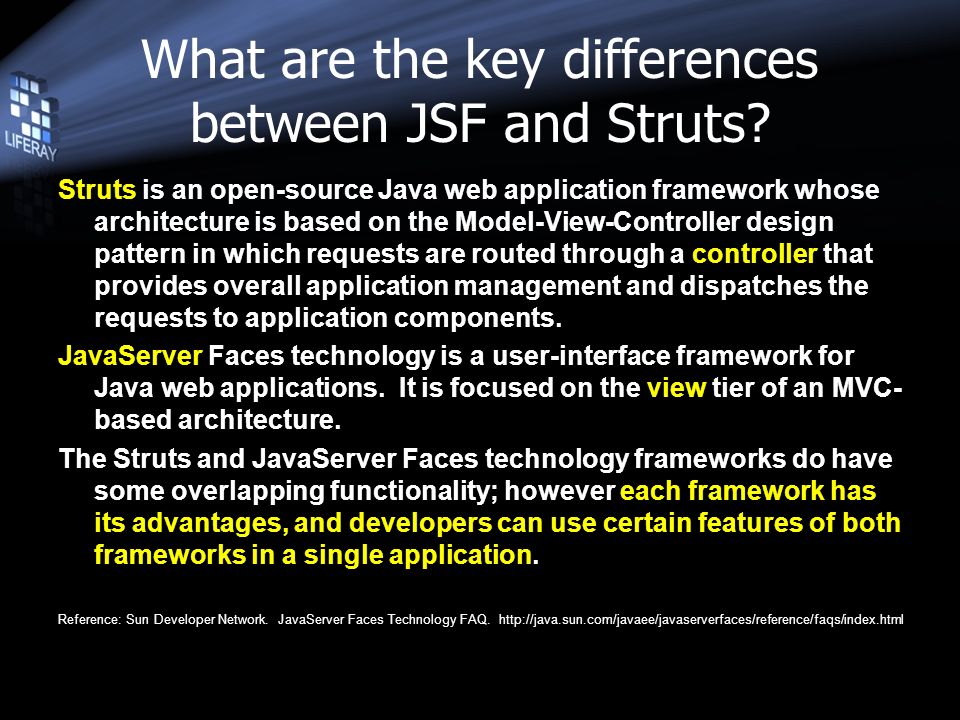 LIFERAY

What are the key differences between JSF and Struts?

Struts is an open-source Java web application framework whose architecture is based on the Model-View-Controller design pattern in which requests are routed through a controller that provides overall application management and dispatches the requests to application components.

JavaServer Faces technology is a user-interface framework for Java web applications. It is focused on the view tier of an MVC-based architecture.

The Struts and JavaServer Faces technology frameworks do have some overlapping functionality; however each framework has its advantages, and developers can use certain features of both frameworks in a single application.

Reference: Sun Developer Network. JavaServer Faces Technology FAQ. http://java.sun.com/javaee/javaserverfaces/reference/faqs/index.html